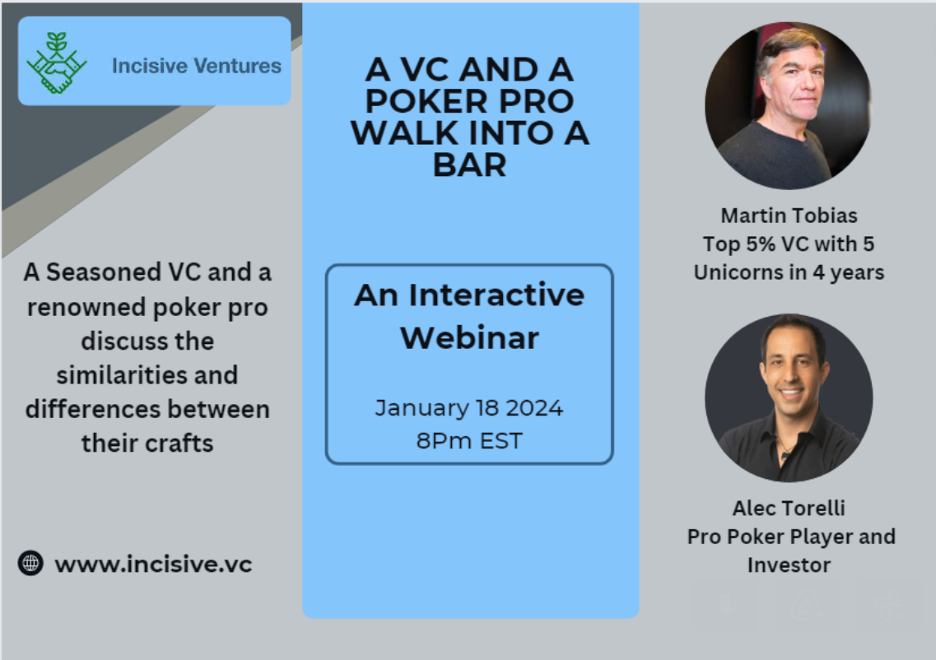 Incisive Ventures

A Seasoned VC and a renowned poker pro discuss the similarities and differences between their crafts

www.incisive.vc

A VC AND A POKER PRO WALK INTO A BAR

An Interactive Webinar

January 18 2024
8Pm EST

Martin Tobias
Top 5% VC with 5 Unicorns in 4 years

Alec Torelli
Pro Poker Player and Investor